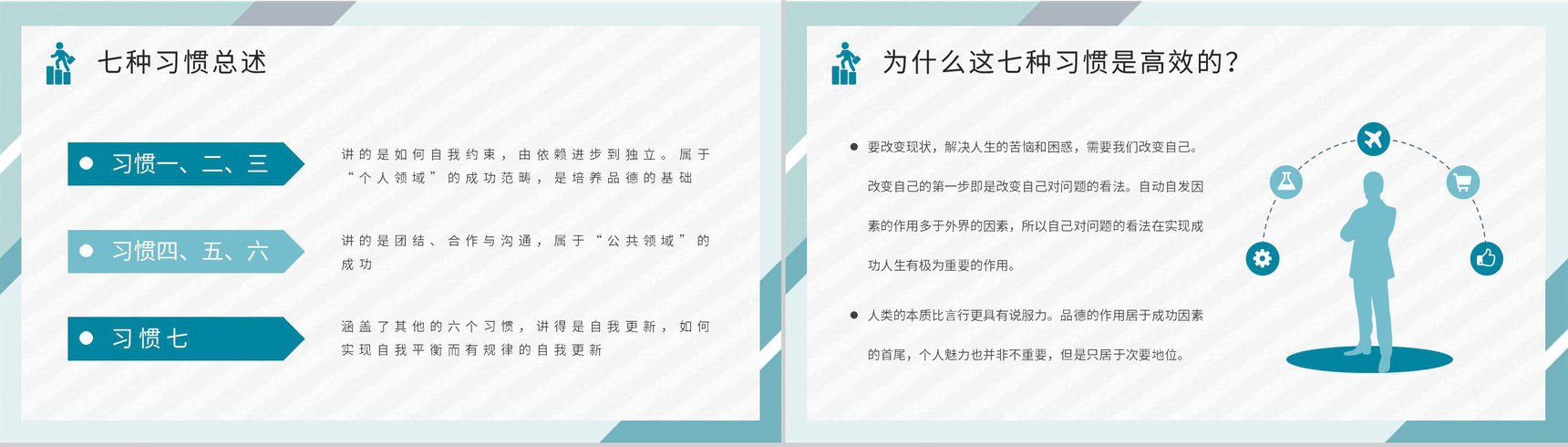 七种习惯总述

习惯一、二、三

讲的是如何自我约束，由依赖进步到独立。属于“个人领域”的成功范畴，是培养品德的基础

习惯四、五、六

讲的是团结、合作与沟通，属于“公共领域”的成功

习惯七

涵盖了其他的六个习惯，讲得是自我更新，如何实现自我平衡而有规律的自我更新

为什么这七种习惯是高效的?

要改变现状，解决人生的苦恼和困惑，需要我们改变自己。改变自己的第一步即是改变自己对问题的看法。自动自发因素的作用多于外界的因素，所以自己对问题的看法在实现成功人生有极为重要的作用。

人类的本质比言行更具有说服力。品德的作用居于成功因素的首尾，个人魅力也并非不重要，但是只居于次要地位。